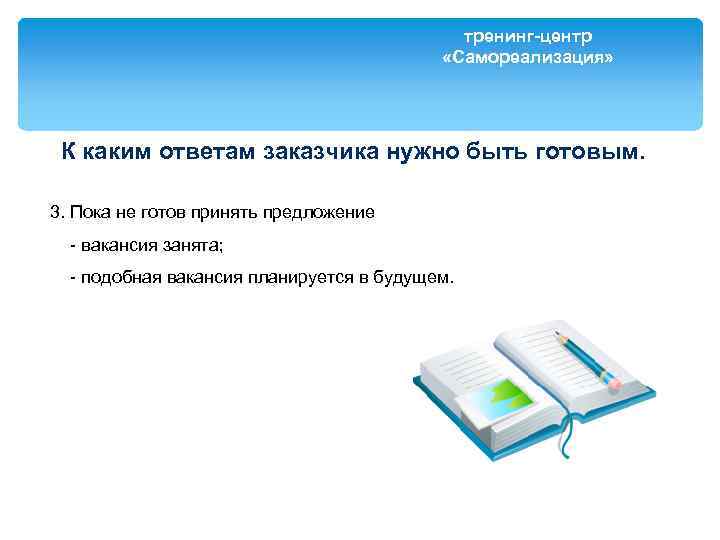 тренинг-центр
«Самореализация»

К каким ответам заказчика нужно быть готовым.

3. Пока не готов принять предложение

- вакансия занята;

- подобная вакансия планируется в будущем.